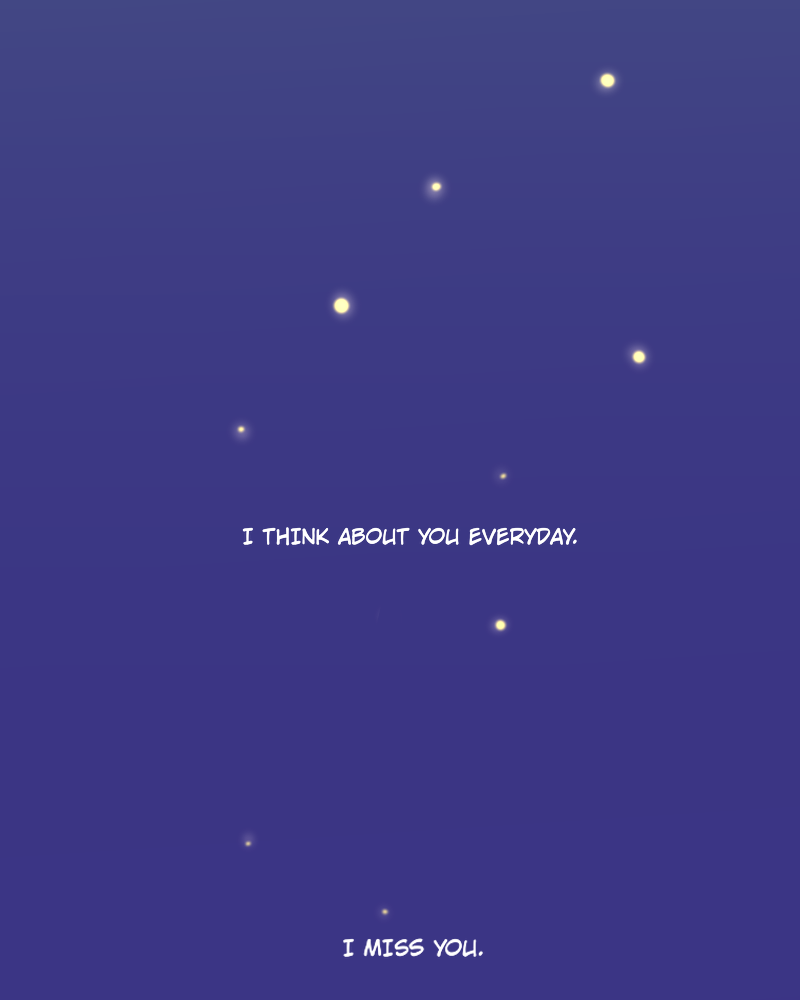 I THINK ABOUT YOU EVERYDAY.

I MISS YOU.